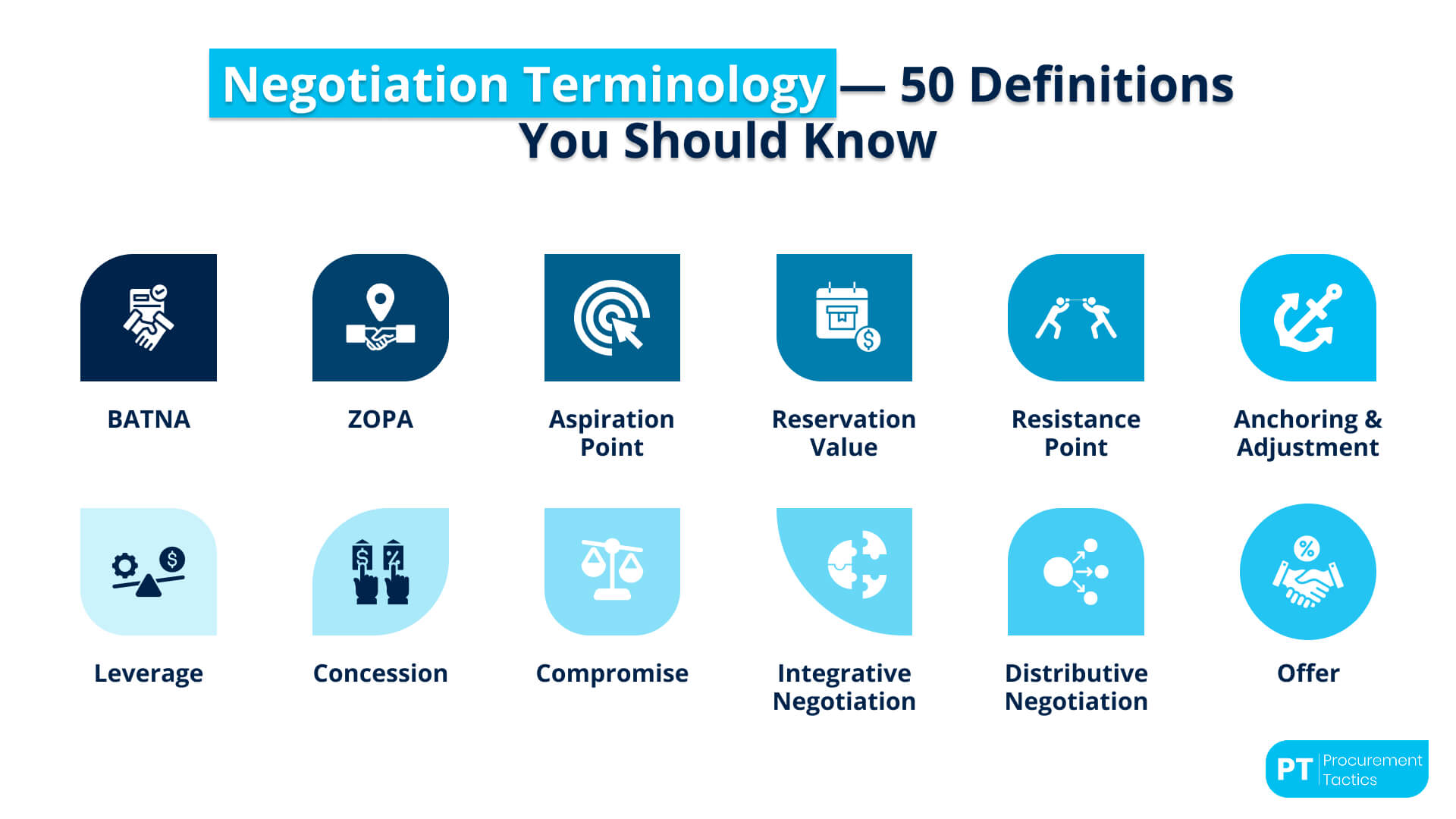 Negotiation Terminology — 50 Definitions You Should Know

BATNA

ZOPA

Aspiration Point

Reservation Value

Resistance Point

Anchoring & Adjustment

Leverage

Concession

Compromise

Integrative Negotiation

Distributive Negotiation

Offer

PT Procurement Tactics